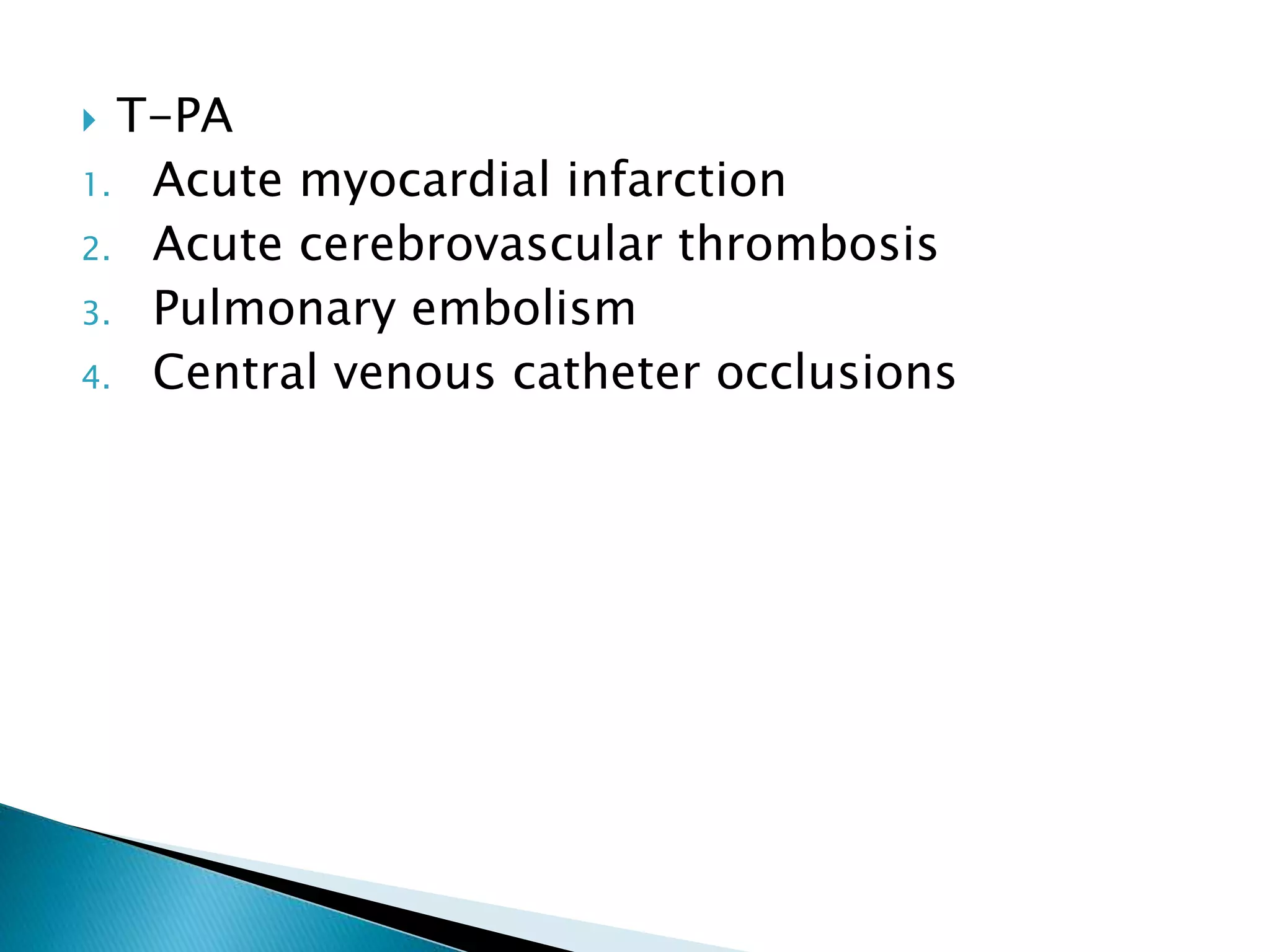 T-PA
1. Acute myocardial infarction
2. Acute cerebrovascular thrombosis
3. Pulmonary embolism
4. Central venous catheter occlusions